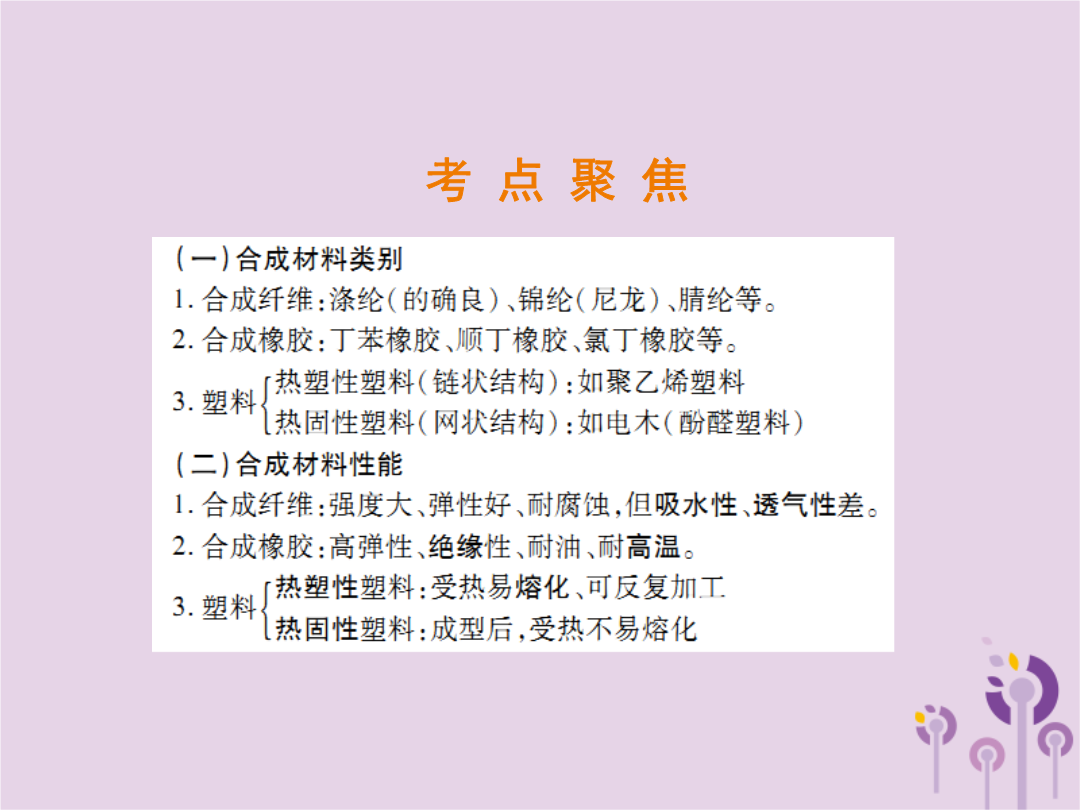 考点聚焦

(一)合成材料类别
1. 合成纤维:涤纶(的确良)、锦纶(尼龙)、腈纶等。
2. 合成橡胶:丁苯橡胶、顺丁橡胶、氯丁橡胶等。
3. 塑料 热塑性塑料(链状结构):如聚乙烯塑料
热固性塑料(网状结构):如电木(酚醛塑料)
(二)合成材料性能
1. 合成纤维:强度大、弹性好、耐腐蚀,但吸水性、透气性差。
2. 合成橡胶:高弹性、绝缘性、耐油、耐高温。
3. 塑料 热塑性塑料:受热易熔化、可反复加工
热固性塑料:成型后,受热不易熔化